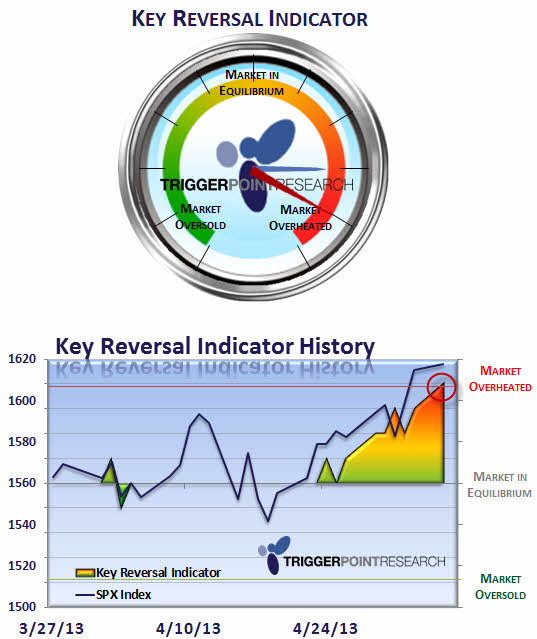 KEY REVERSAL INDICATOR

MARKET IN EQUILIBRIUM

TRIGGERPOINTRESEARCH

MARKET OVERSOLD

MARKET OVERHEATED

Key Reversal Indicator History

1620
1600
1580
1560
1540
1520
1500

MARKET OVERHEATED

MARKET IN EQUILIBRIUM

MARKET OVERSOLD

TRIGGERPOINTRESEARCH

Key Reversal Indicator

SPX Index

3/27/13 4/10/13 4/24/13